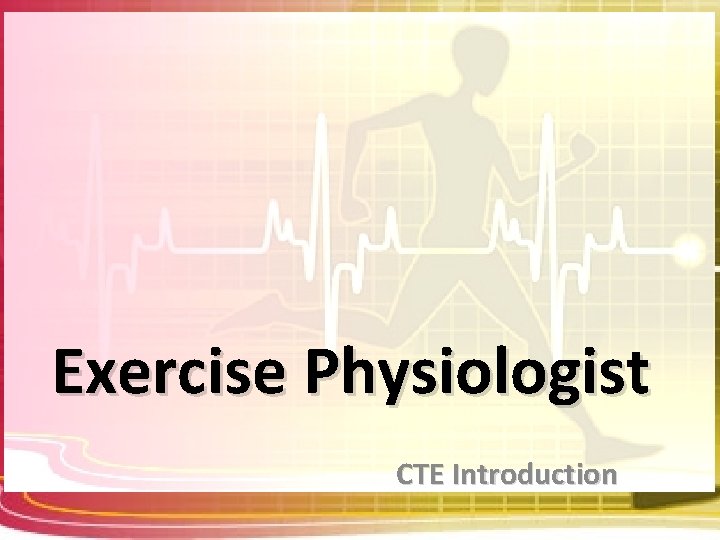 Exercise Physiologist

CTE Introduction